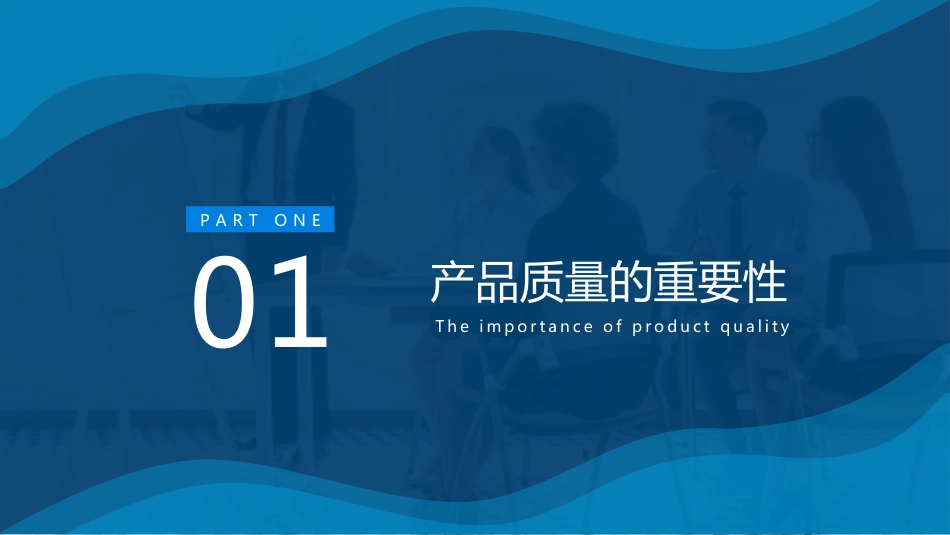 PART ONE

01

产品质量的重要性

The importance of product quality